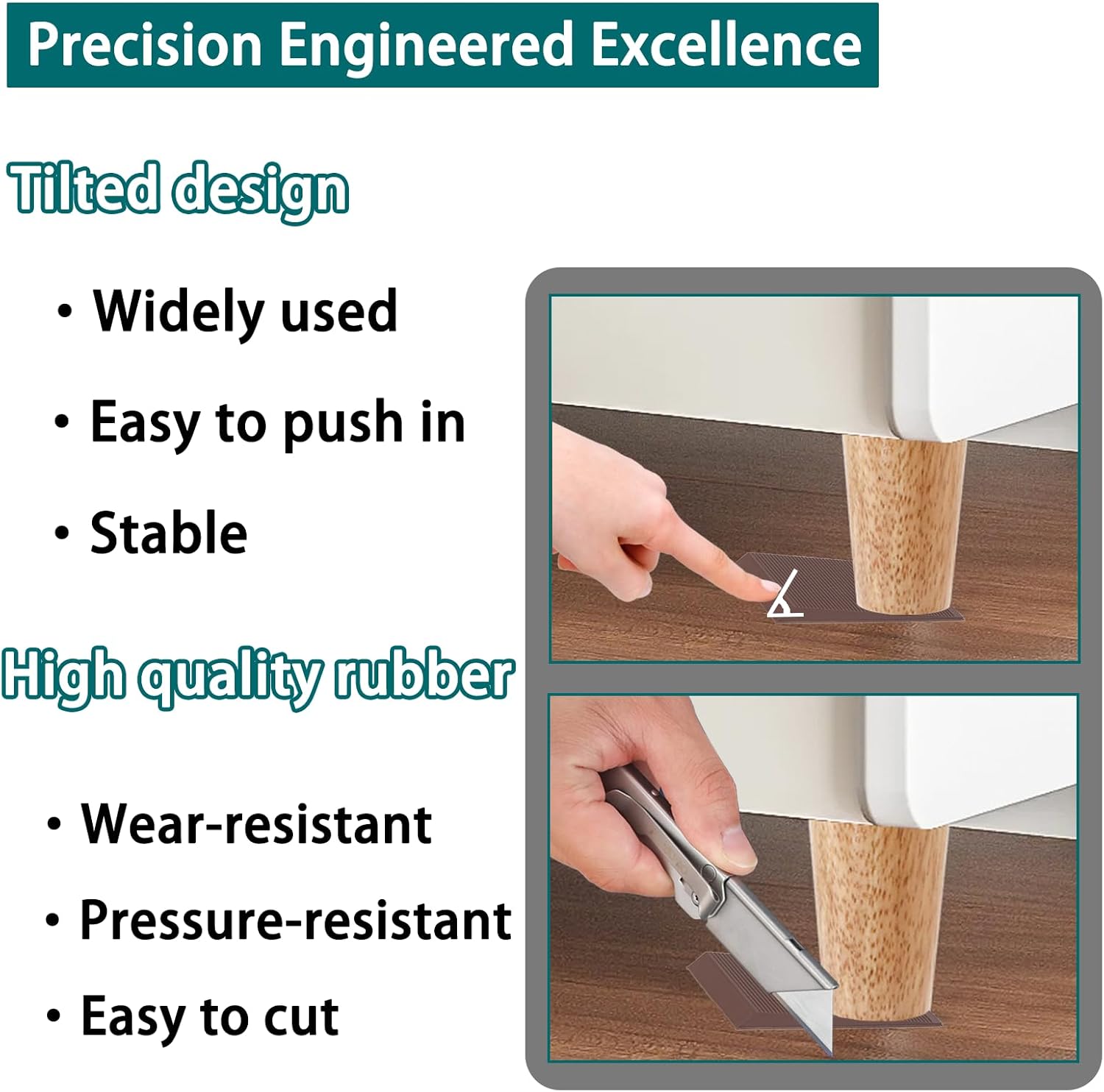 Precision Engineered Excellence

Tilted design

• Widely used

• Easy to push in

• Stable

High quality rubber

• Wear-resistant

• Pressure-resistant

• Easy to cut